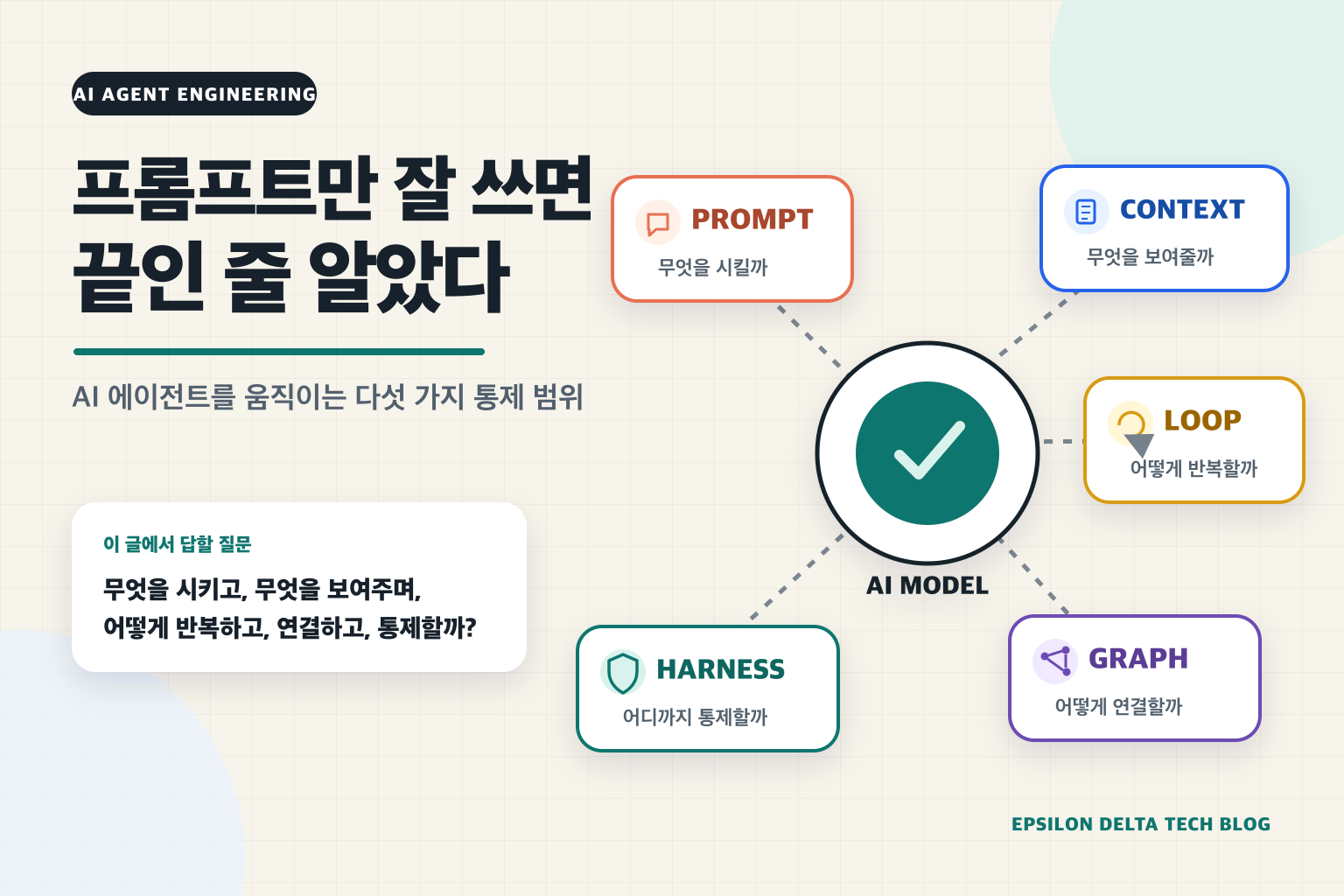 AI AGENT ENGINEERING

프롬프트만 잘 쓰면 끝인 줄 알았다

AI 에이전트를 움직이는 다섯 가지 통제 범위

이 글에서 답할 질문

무엇을 시키고, 무엇을 보여주며, 어떻게 반복하고, 연결하고, 통제할까?

PROMPT
무엇을 시킬까

CONTEXT
무엇을 보여줄까

LOOP
어떻게 반복할까

AI MODEL

HARNESS
어디까지 통제할까

GRAPH
어떻게 연결할까

EPSILON DELTA TECH BLOG